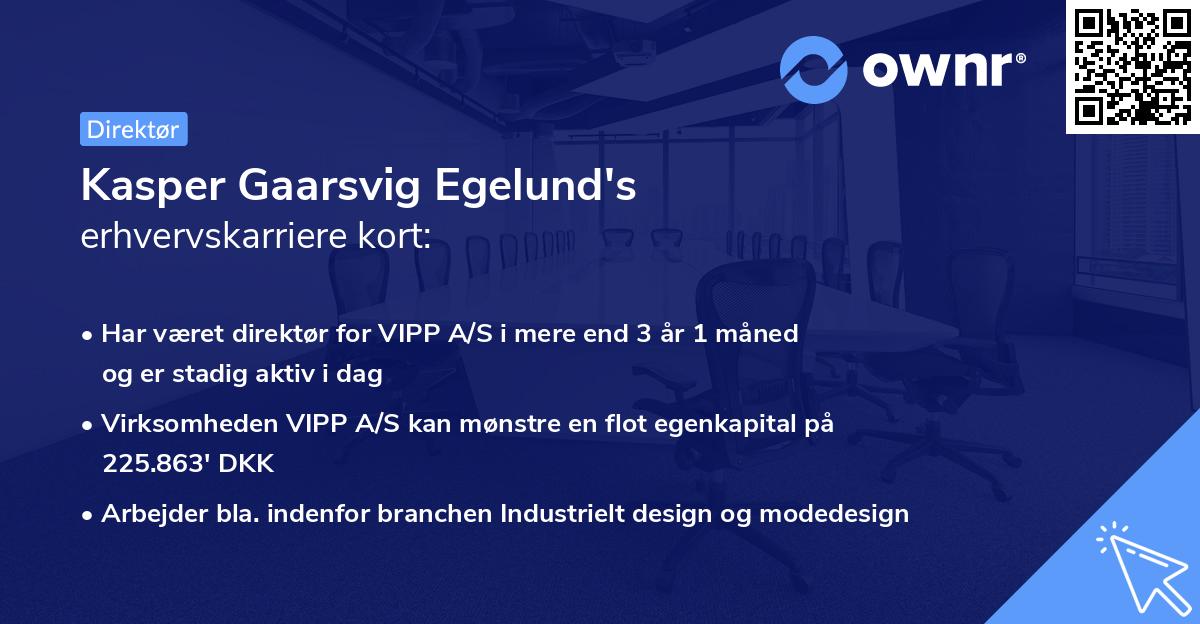 ownr®

Direktør

Kasper Gaarsvig Egelund's
erhvervskarriere kort:

• Har været direktør for VIPP A/S i mere end 3 år 1 måned og er stadig aktiv i dag

• Virksomheden VIPP A/S kan mønstre en flot egenkapital på 225.863' DKK

• Arbejder bla. indenfor branchen Industrielt design og modedesign